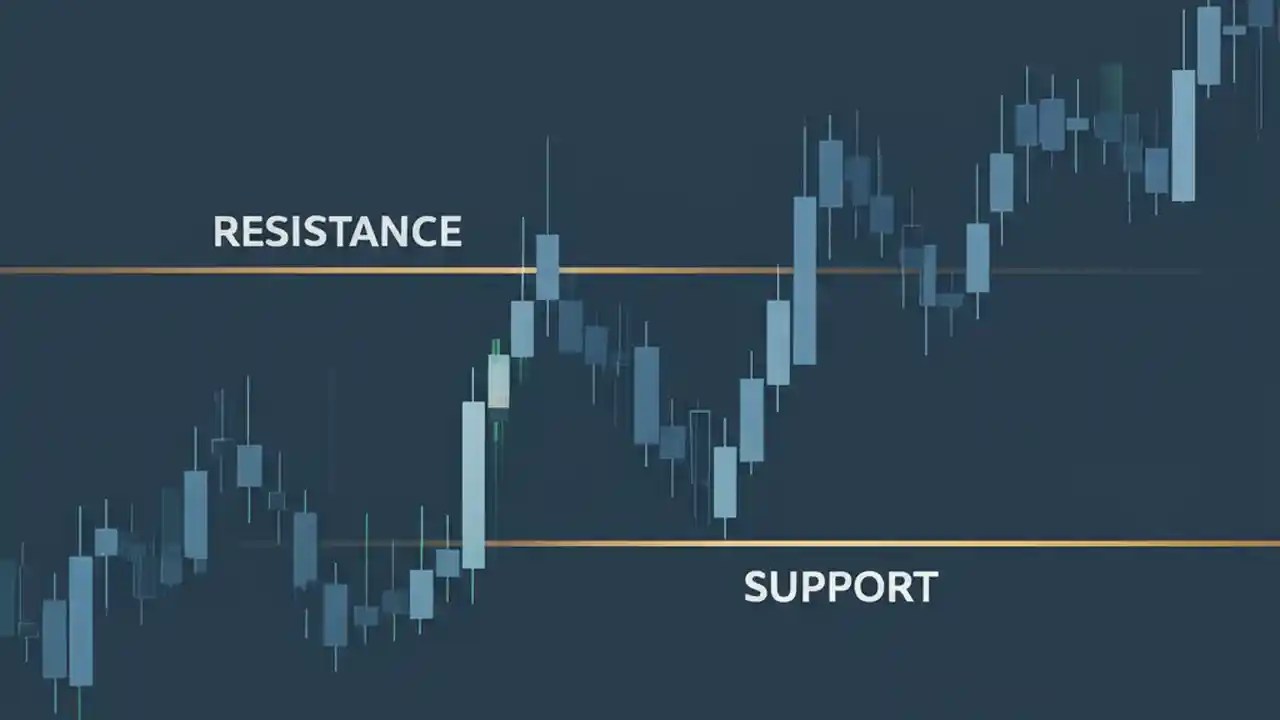 RESISTANCE

SUPPORT